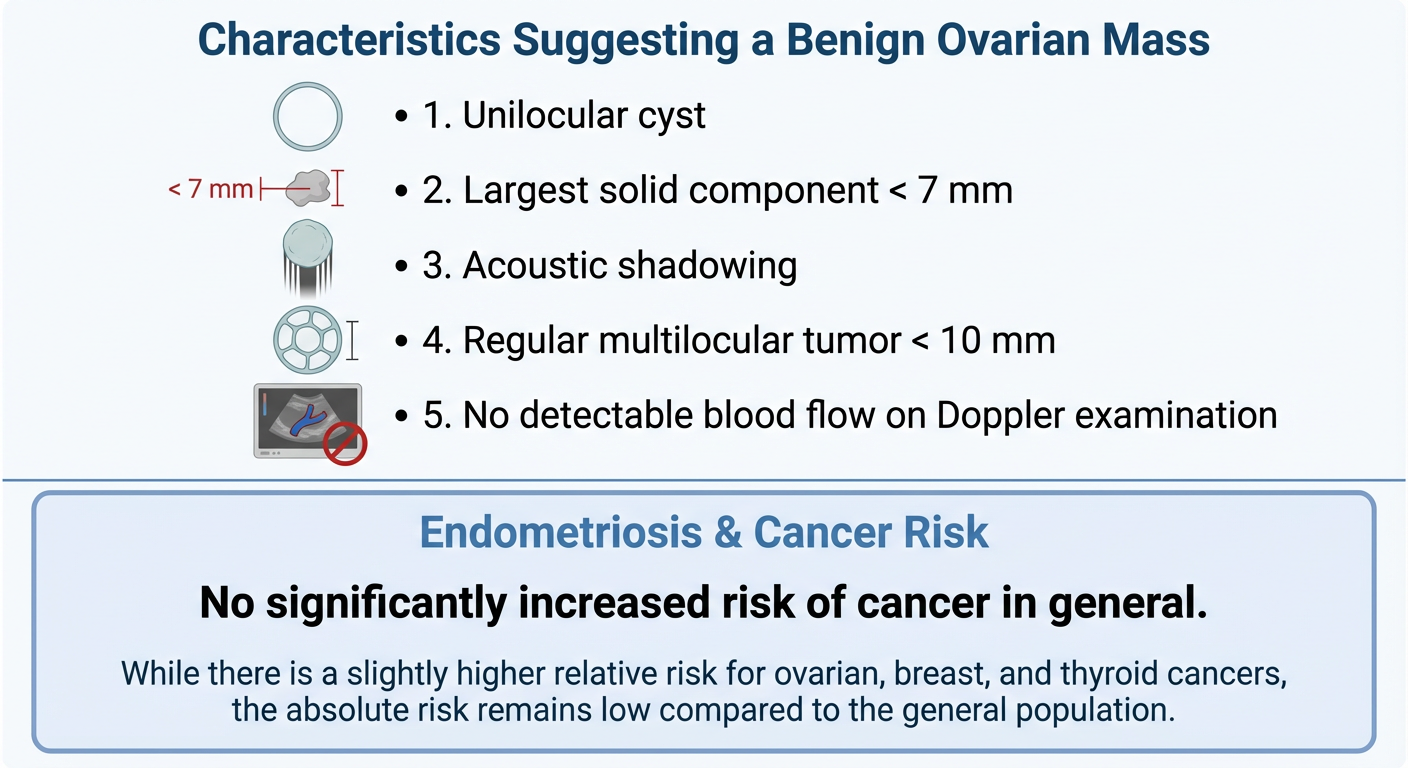 Characteristics Suggesting a Benign Ovarian Mass

• 1. Unilocular cyst

< 7 mm

• 2. Largest solid component < 7 mm

• 3. Acoustic shadowing

• 4. Regular multilocular tumor < 10 mm

• 5. No detectable blood flow on Doppler examination

Endometriosis & Cancer Risk

No significantly increased risk of cancer in general.

While there is a slightly higher relative risk for ovarian, breast, and thyroid cancers, the absolute risk remains low compared to the general population.